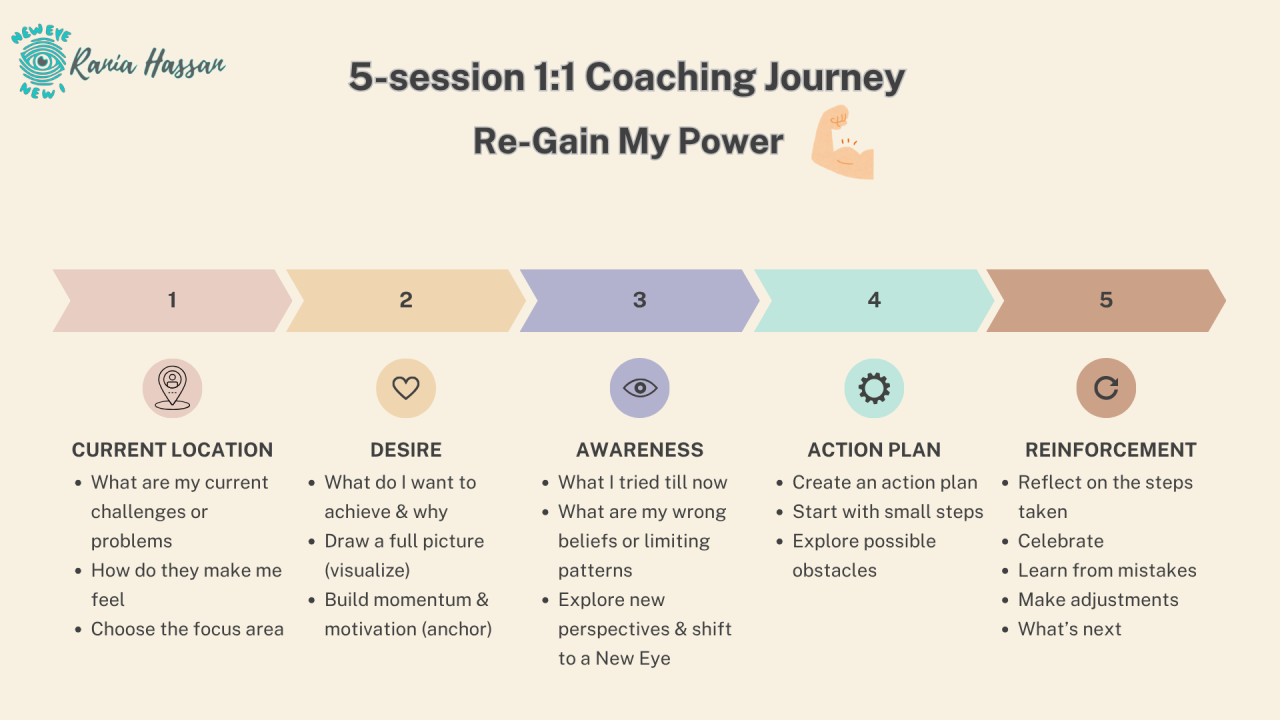 NEW EYE
NEW I
Rania Hassan

5-session 1:1 Coaching Journey

Re-Gain My Power

1

2

3

4

5

CURRENT LOCATION
- What are my current challenges or problems
- How do they make me feel
- Choose the focus area

DESIRE
- What do I want to achieve & why
- Draw a full picture (visualize)
- Build momentum & motivation (anchor)

AWARENESS
- What I tried till now
- What are my wrong beliefs or limiting patterns
- Explore new perspectives & shift to a New Eye

ACTION PLAN
- Create an action plan
- Start with small steps
- Explore possible obstacles

REINFORCEMENT
- Reflect on the steps taken
- Celebrate
- Learn from mistakes
- Make adjustments
- What's next